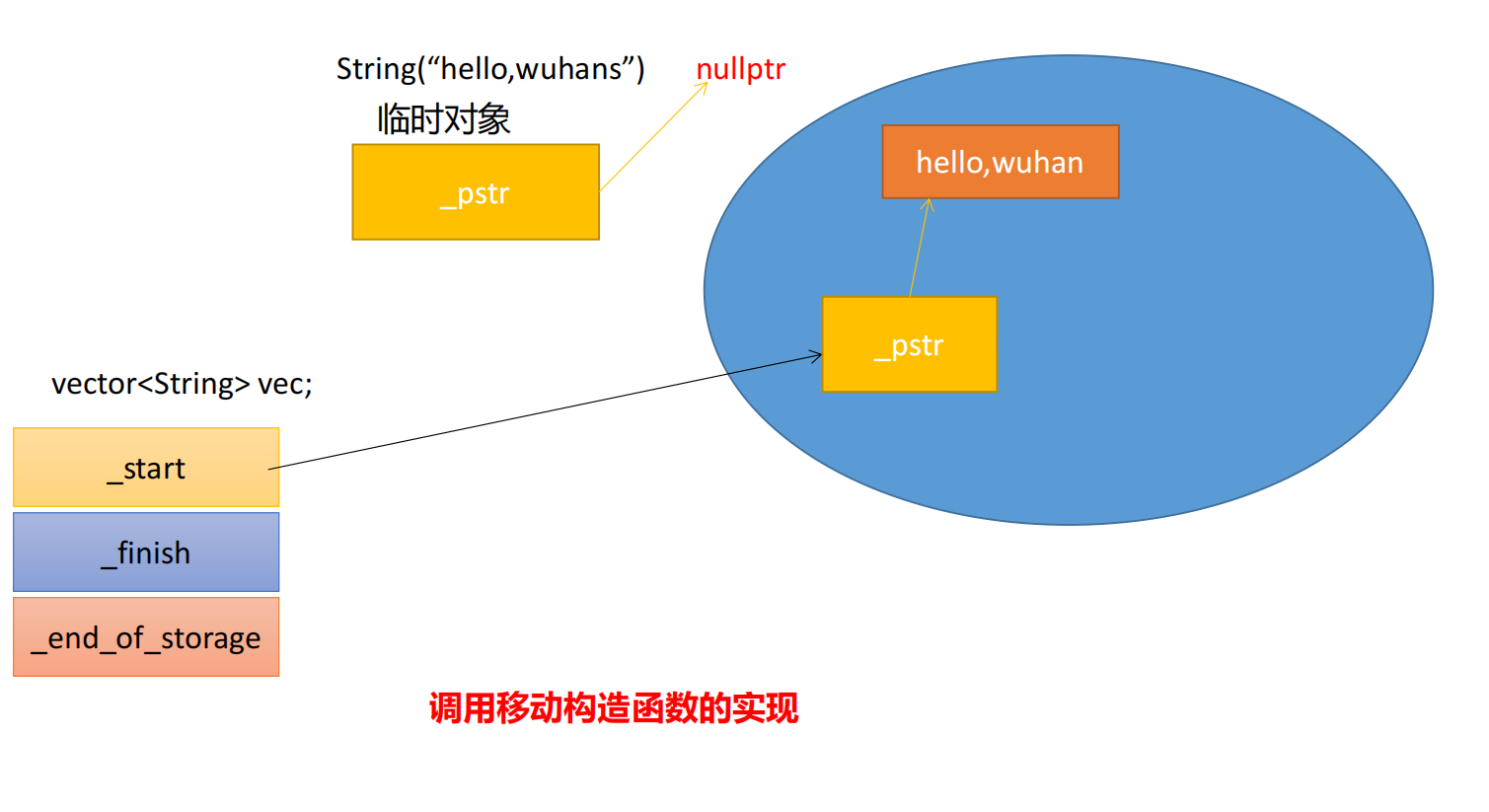 String(“hello,wuhans”)

nullptr

临时对象

_pstr

hello,wuhan

_pstr

vector<String> vec;

_start

_finish

_end_of_storage

调用移动构造函数的实现